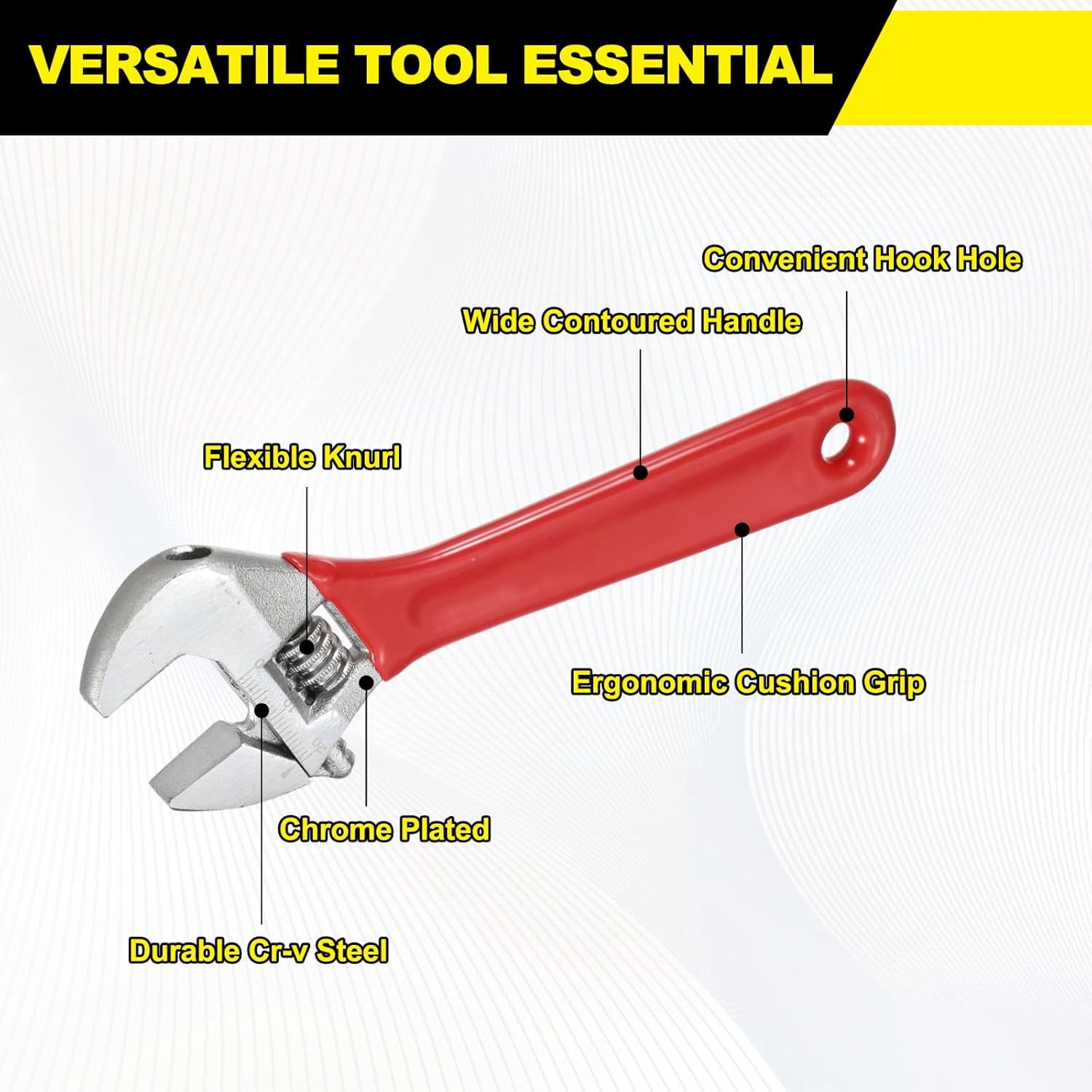 VERSATILE TOOL ESSENTIAL

Convenient Hook Hole

Wide Contoured Handle

Flexible Knurl

Ergonomic Cushion Grip

Chrome Plated

Durable Cr-v Steel